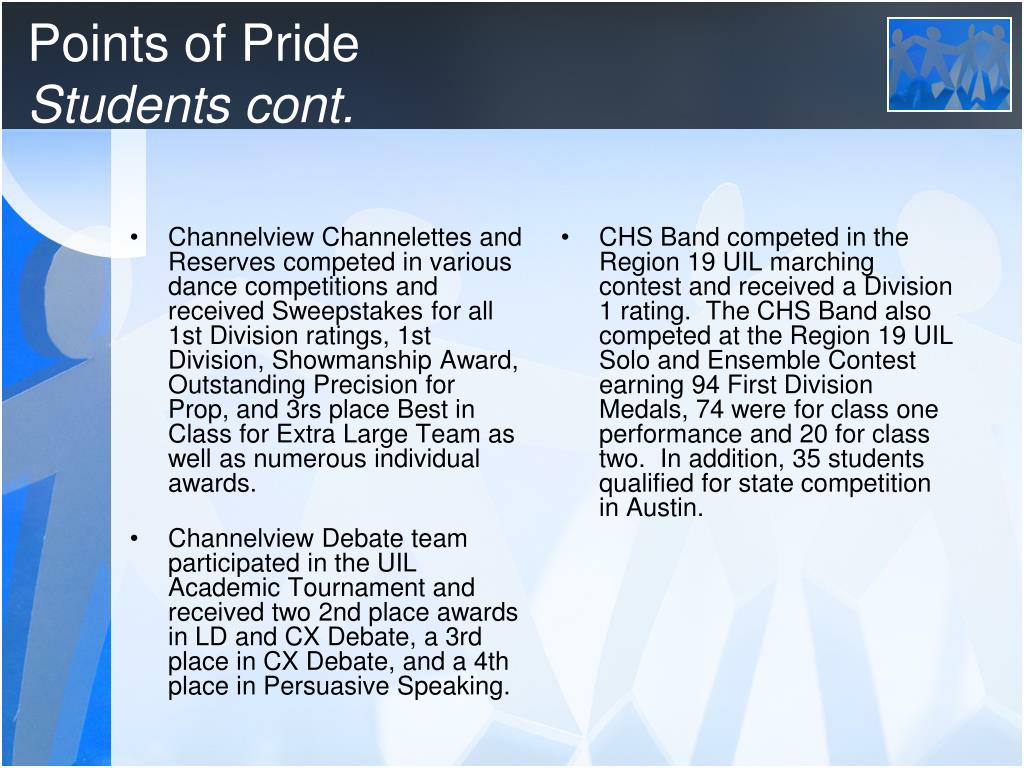 Points of Pride
Students cont.

• Channelview Channelettes and Reserves competed in various dance competitions and received Sweepstakes for all 1st Division ratings, 1st Division, Showmanship Award, Outstanding Precision for Prop, and 3rs place Best in Class for Extra Large Team as well as numerous individual awards.

• Channelview Debate team participated in the UIL Academic Tournament and received two 2nd place awards in LD and CX Debate, a 3rd place in CX Debate, and a 4th place in Persuasive Speaking.

• CHS Band competed in the Region 19 UIL marching contest and received a Division 1 rating. The CHS Band also competed at the Region 19 UIL Solo and Ensemble Contest earning 94 First Division Medals, 74 were for class one performance and 20 for class two. In addition, 35 students qualified for state competition in Austin.